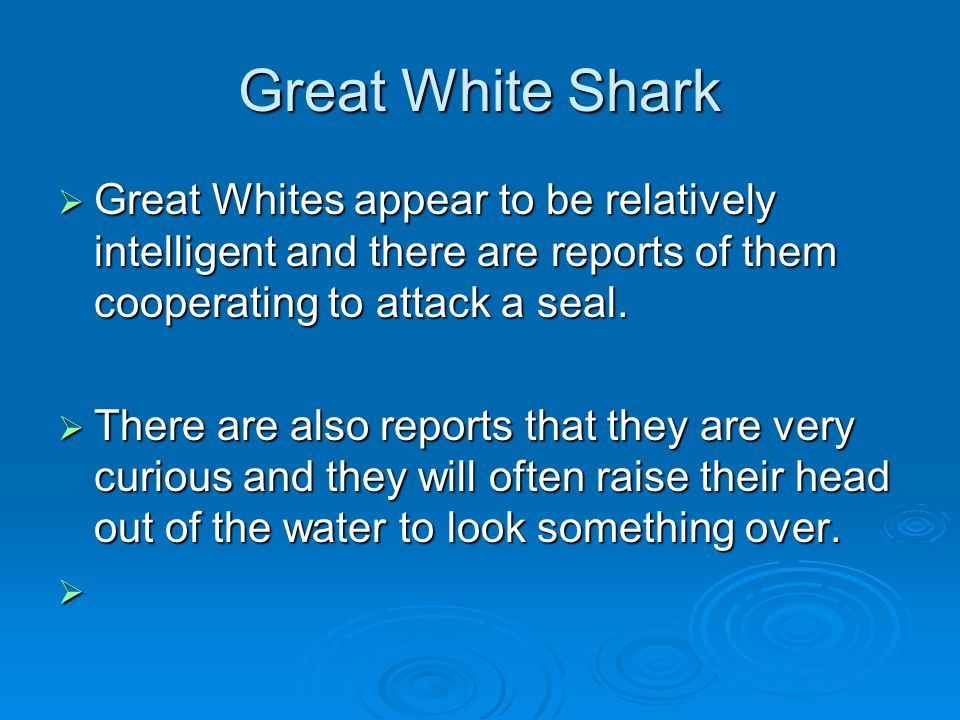 Great White Shark

➢ Great Whites appear to be relatively intelligent and there are reports of them cooperating to attack a seal.

➢ There are also reports that they are very curious and they will often raise their head out of the water to look something over.

➢